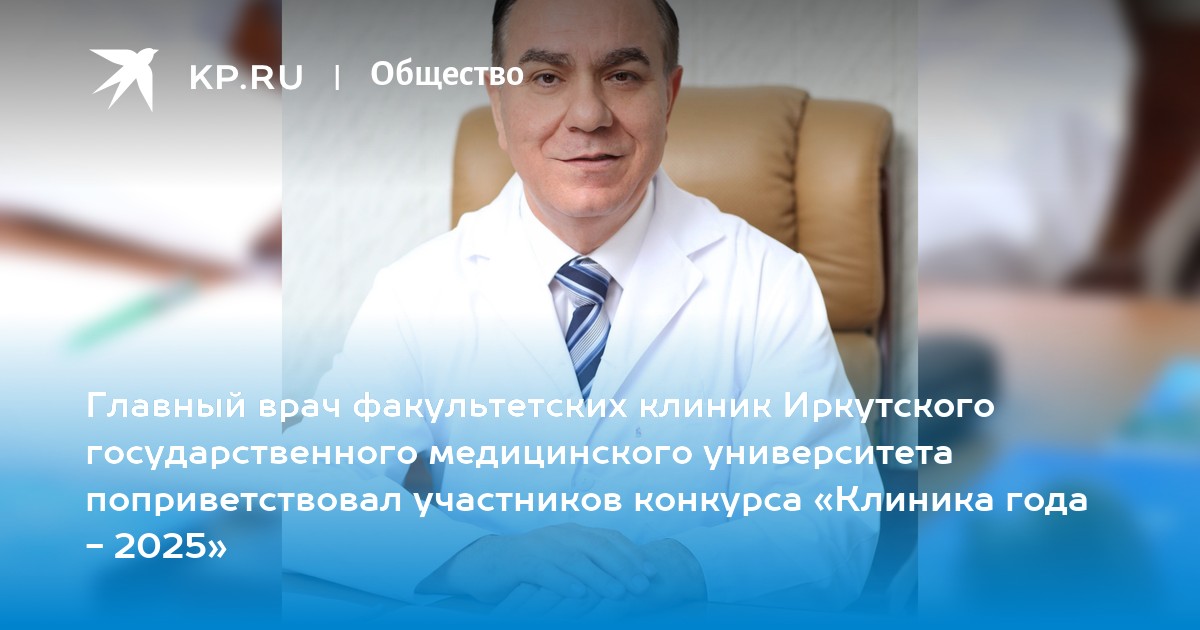 KP.RU | Общество

Главный врач факультетских клиник Иркутского государственного медицинского университета поприветствовал участников конкурса «Клиника года – 2025»